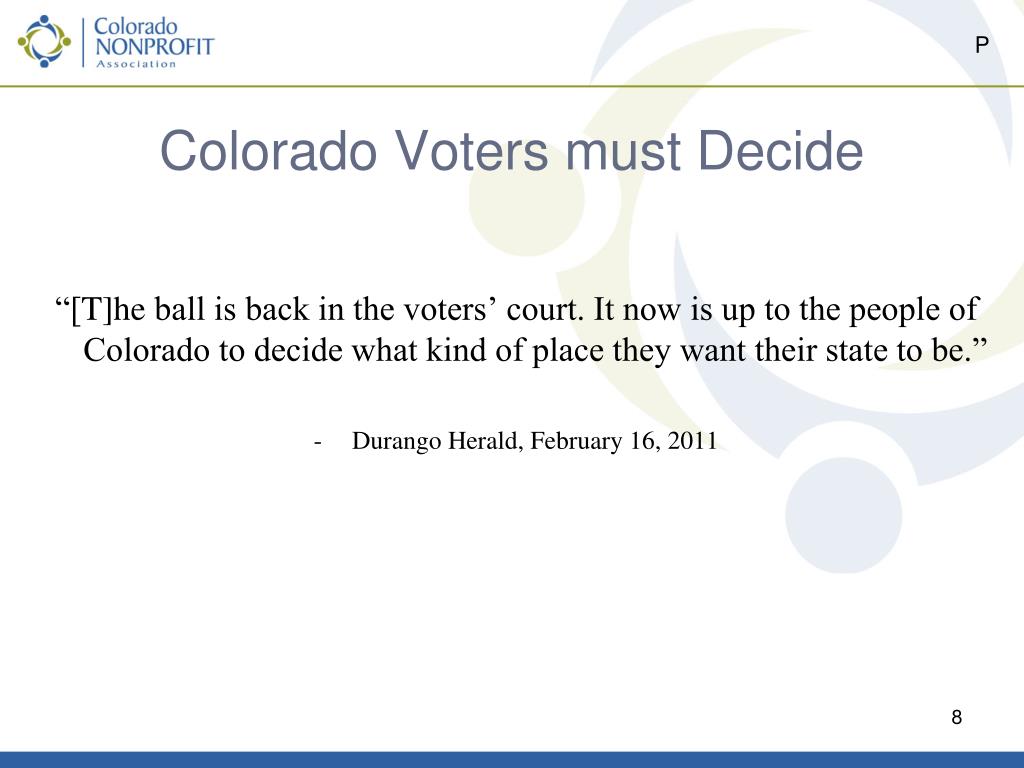 Colorado NONPROFIT Association

P

Colorado Voters must Decide

“[T]he ball is back in the voters’ court. It now is up to the people of Colorado to decide what kind of place they want their state to be.”

- Durango Herald, February 16, 2011

8